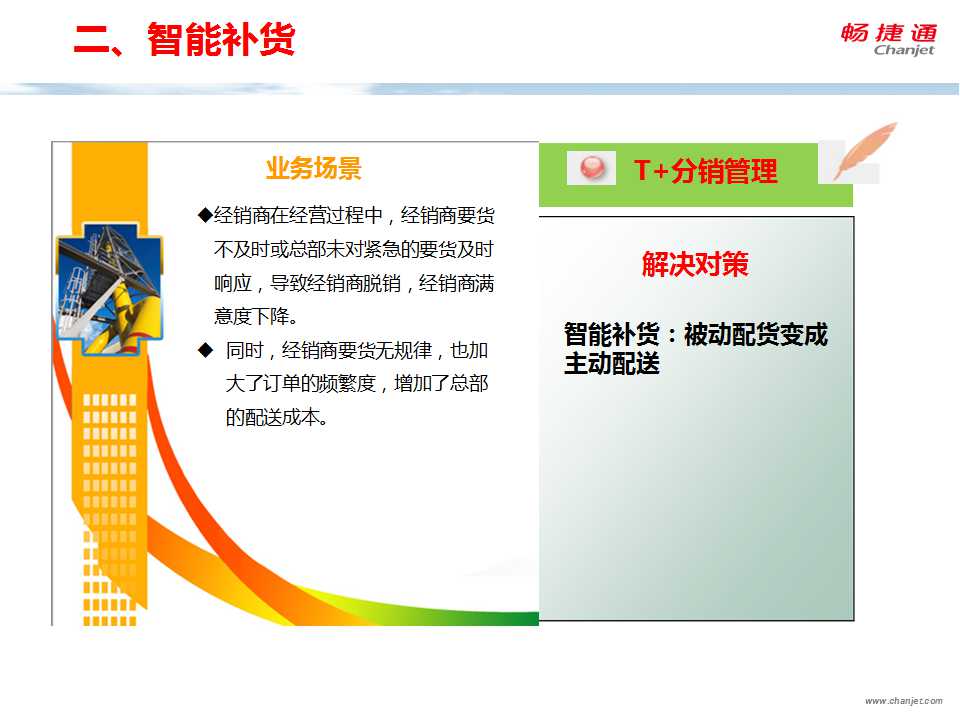 二、智能补货

畅捷通
Chanjet

业务场景

◆经销商在经营过程中，经销商要货不及时或总部未对紧急的要货及时响应，导致经销商脱销，经销商满意度下降。

◆ 同时，经销商要货无规律，也加大了订单的频繁度，增加了总部的配送成本。

T+分销管理

解决对策

智能补货：被动配货变成主动配送

www.chanjet.com